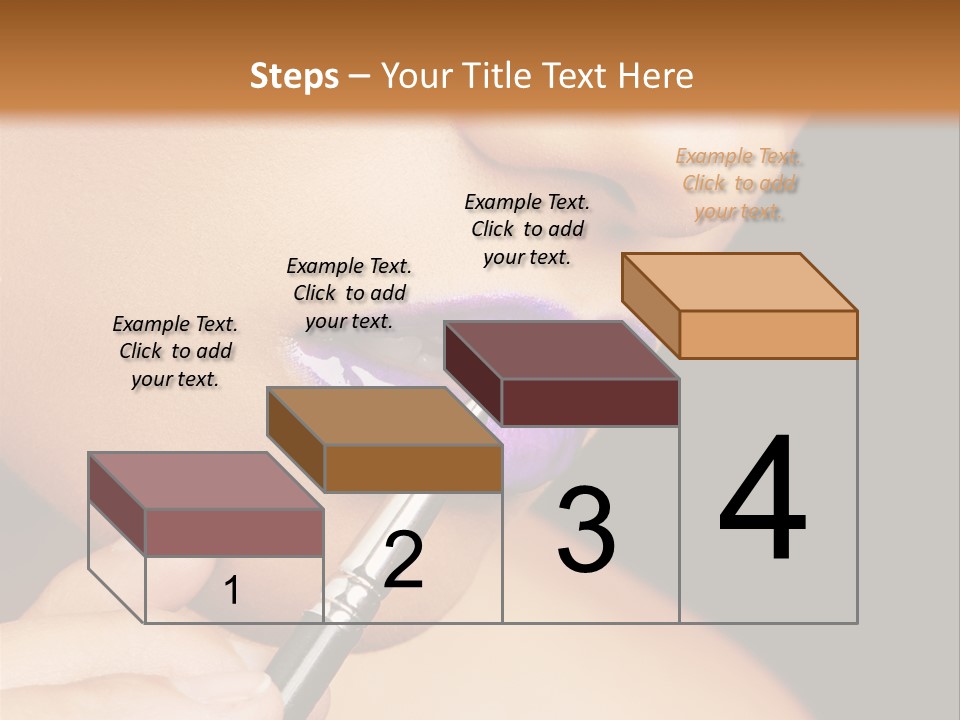 Steps – Your Title Text Here

Example Text. Click to add your text.

Example Text. Click to add your text.

Example Text. Click to add your text.

Example Text. Click to add your text.

1

2

3

4